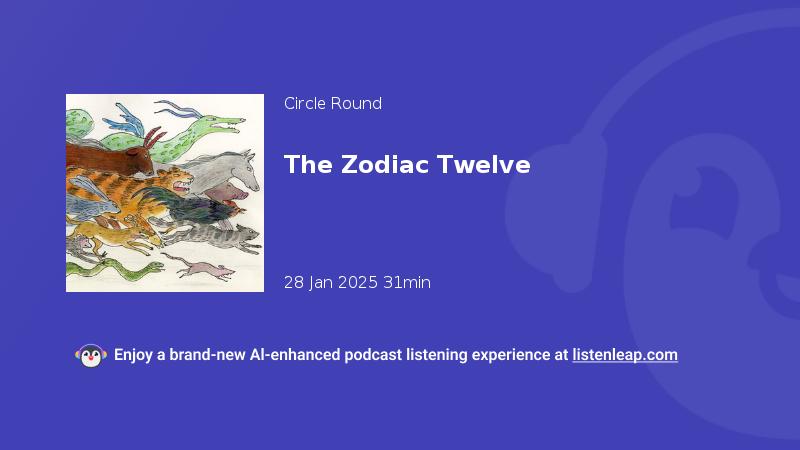 Circle Round

The Zodiac Twelve

28 Jan 2025 31min

Enjoy a brand-new AI-enhanced podcast listening experience at listenleap.com